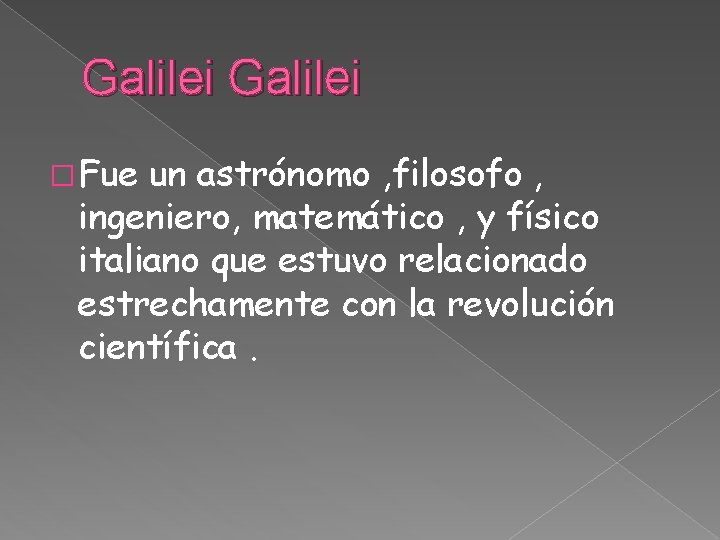 Galilei Galilei

Fue un astrónomo ,filosofo , ingeniero, matemático , y físico italiano que estuvo relacionado estrechamente con la revolución científica .